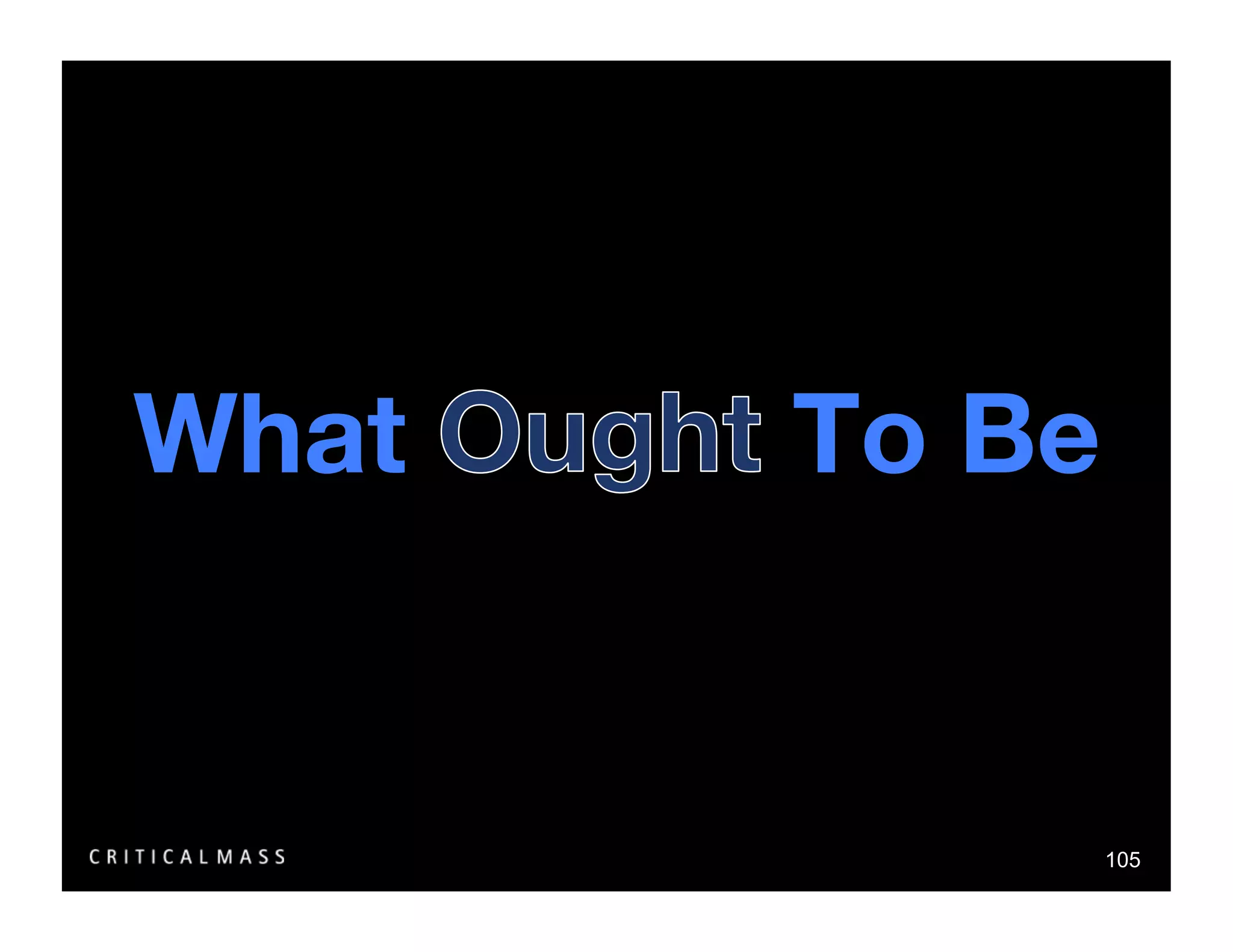 What Ought To Be

CRITICALMASS

105